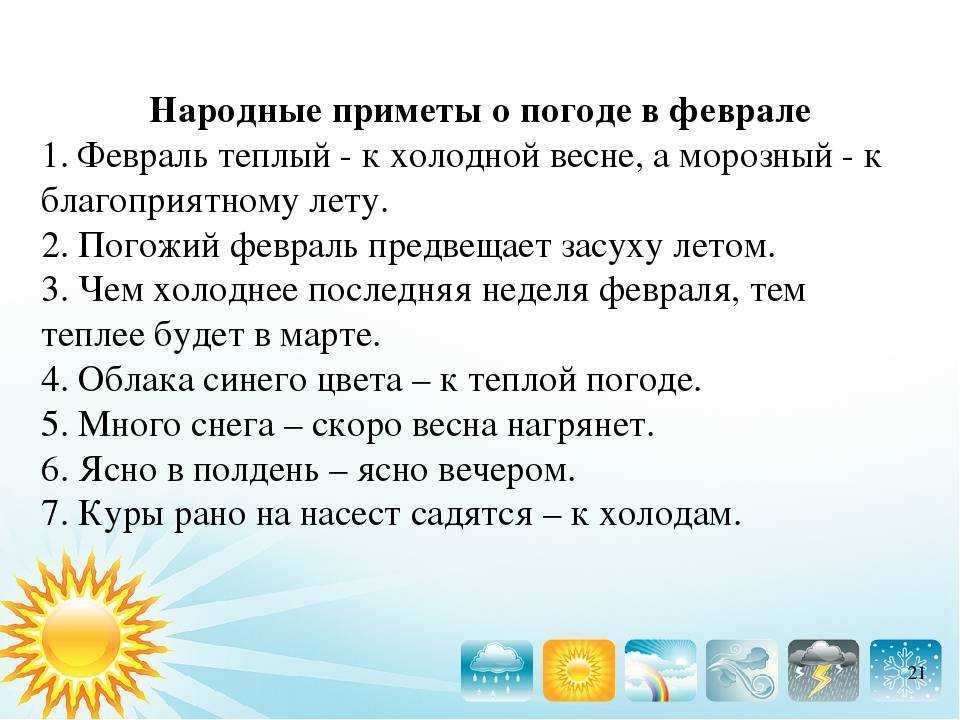 Народные приметы о погоде в феврале

1. Февраль теплый - к холодной весне, а морозный - к благоприятному лету.
2. Погожий февраль предвещает засуху летом.
3. Чем холоднее последняя неделя февраля, тем теплее будет в марте.
4. Облака синего цвета – к теплой погоде.
5. Много снега – скоро весна нагрянет.
6. Ясно в полдень – ясно вечером.
7. Куры рано на насест садятся – к холодам.

21